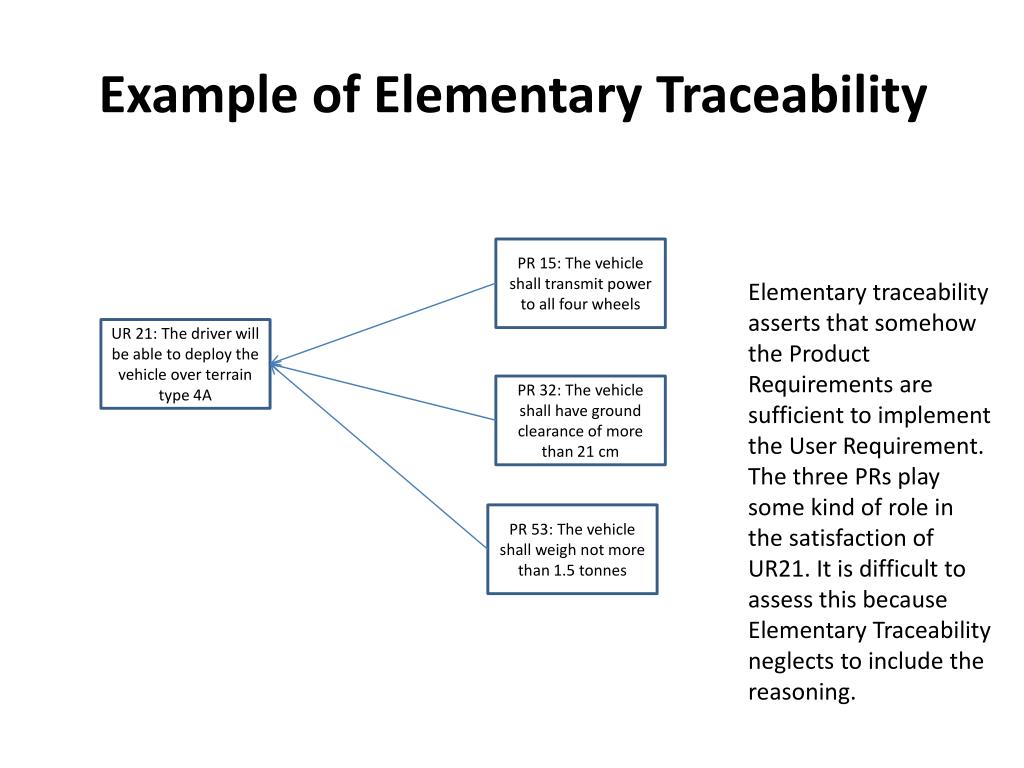 Example of Elementary Traceability

UR 21: The driver will be able to deploy the vehicle over terrain type 4A

PR 15: The vehicle shall transmit power to all four wheels

PR 32: The vehicle shall have ground clearance of more than 21 cm

PR 53: The vehicle shall weigh not more than 1.5 tonnes

Elementary traceability asserts that somehow the Product Requirements are sufficient to implement the User Requirement. The three PRs play some kind of role in the satisfaction of UR21. It is difficult to assess this because Elementary Traceability neglects to include the reasoning.